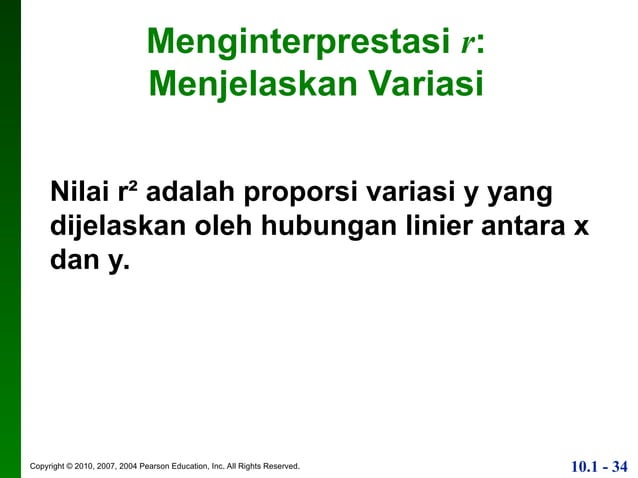 Menginterprestasi $r$:
Menjelaskan Variasi

Nilai $r^2$ adalah proporsi variasi y yang dijelaskan oleh hubungan linier antara x dan y.

Copyright © 2010, 2007, 2004 Pearson Education, Inc. All Rights Reserved.

10.1 - 34